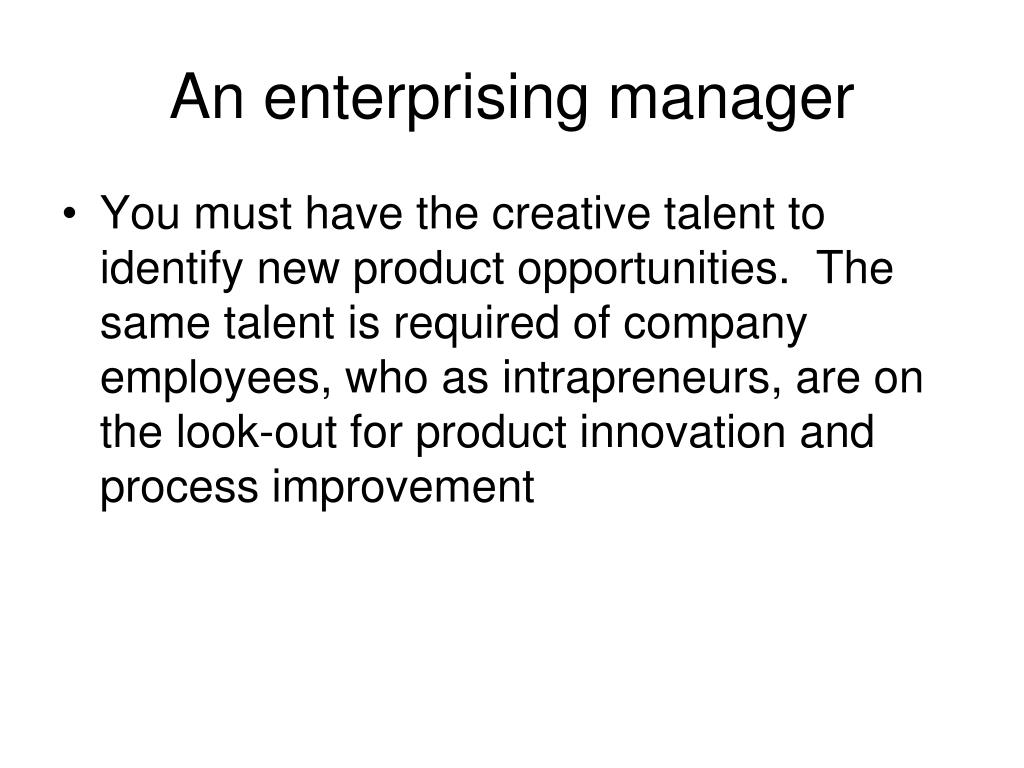 An enterprising manager

• You must have the creative talent to identify new product opportunities. The same talent is required of company employees, who as intrapreneurs, are on the look-out for product innovation and process improvement